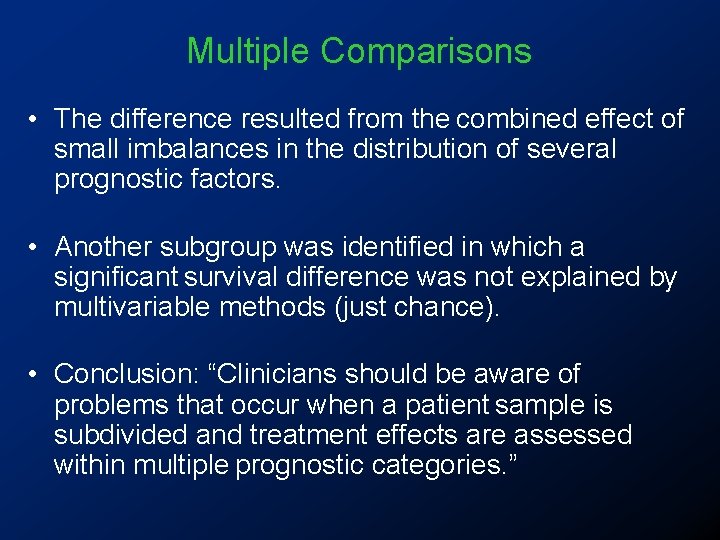 Multiple Comparisons

• The difference resulted from the combined effect of small imbalances in the distribution of several prognostic factors.

• Another subgroup was identified in which a significant survival difference was not explained by multivariable methods (just chance).

• Conclusion: “Clinicians should be aware of problems that occur when a patient sample is subdivided and treatment effects are assessed within multiple prognostic categories.”